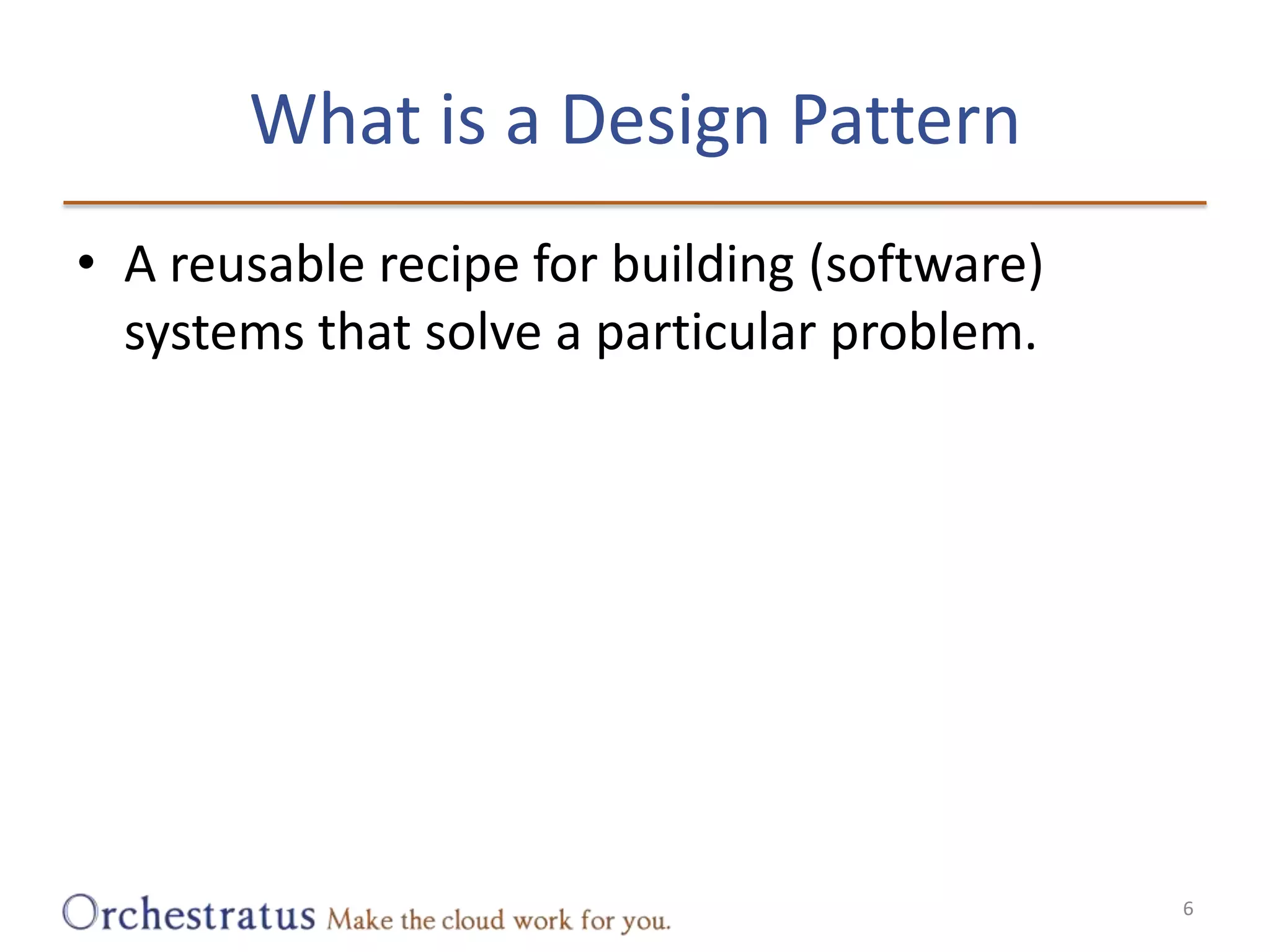 What is a Design Pattern

• A reusable recipe for building (software) systems that solve a particular problem.

Orchestratus Make the cloud work for you.

6